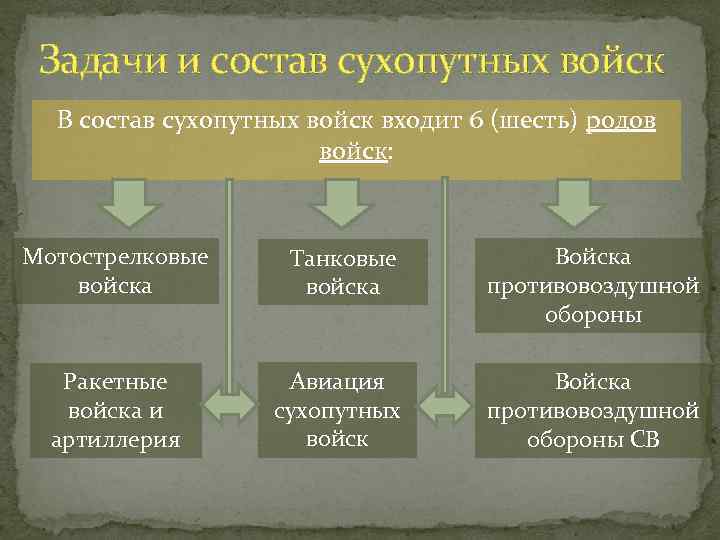 Задачи и состав сухопутных войск

В состав сухопутных войск входит 6 (шесть) родов войск:

Мотострелковые войска

Танковые войска

Войска противовоздушной обороны

Ракетные войска и артиллерия

Авиация сухопутных войск

Войска противовоздушной обороны СВ